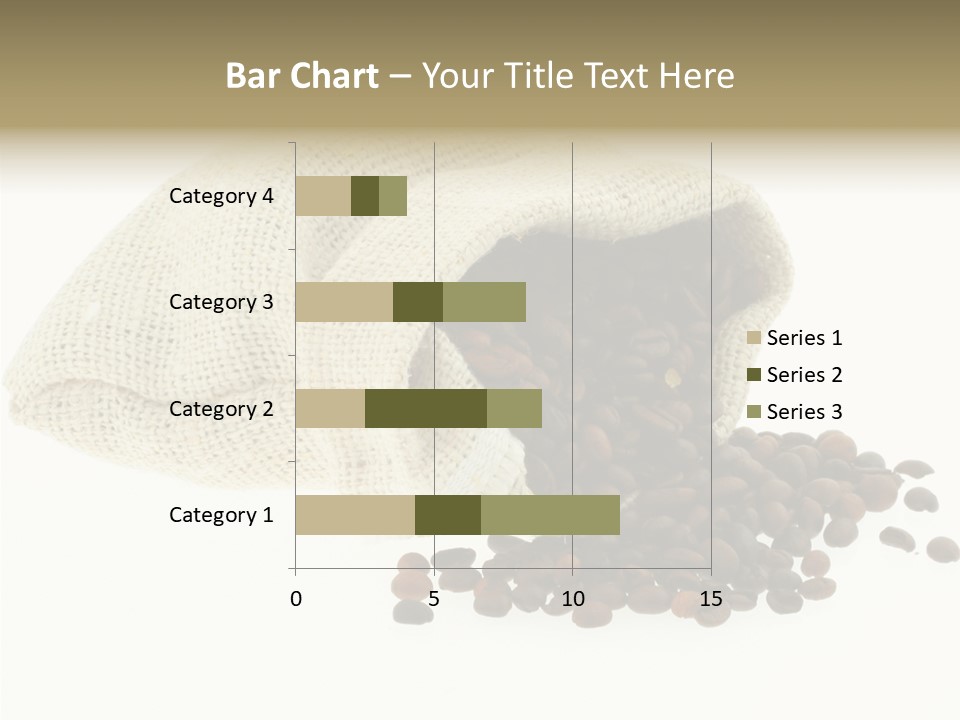 Bar Chart – Your Title Text Here

Category 4
Category 3
Category 2
Category 1

0
5
10
15

Series 1
Series 2
Series 3